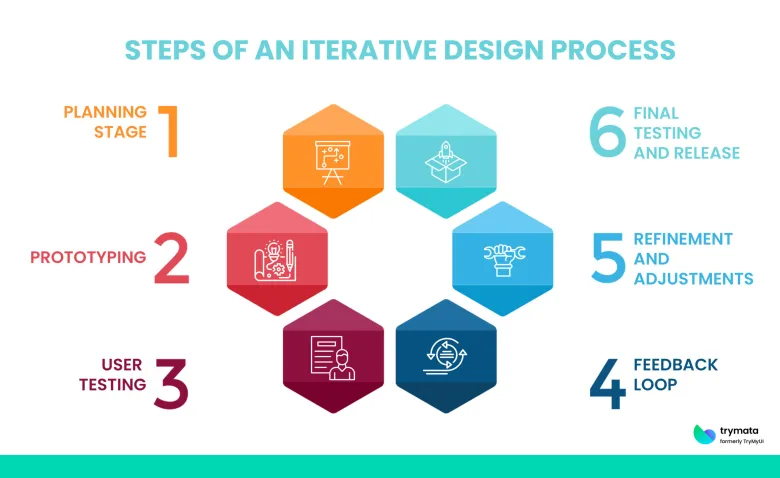 STEPS OF AN ITERATIVE DESIGN PROCESS

PLANNING STAGE 1

PROTOTYPING 2

USER TESTING 3

6 FINAL TESTING AND RELEASE

5 REFINEMENT AND ADJUSTMENTS

4 FEEDBACK LOOP

trymata
formerly TryMyUI